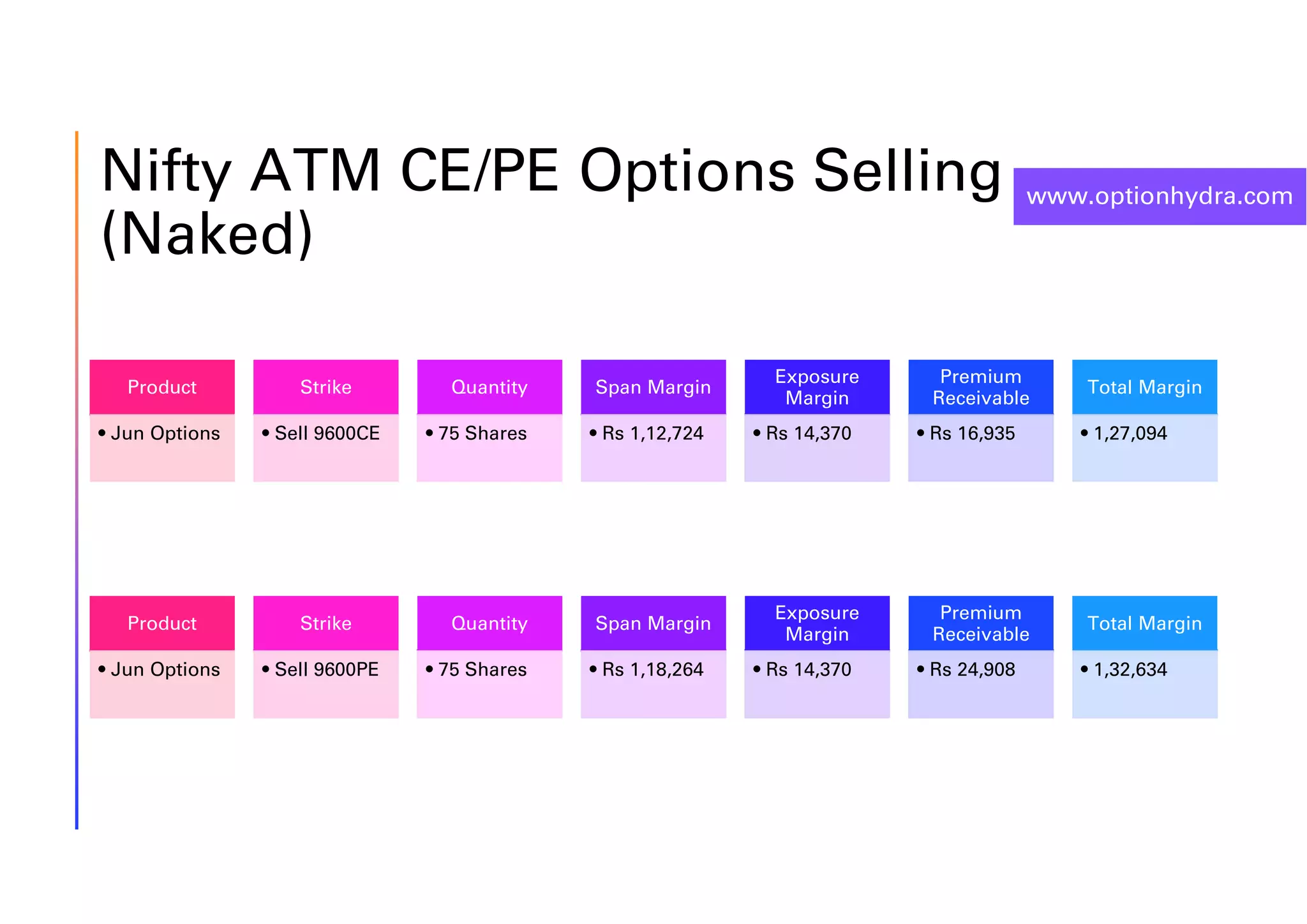 Nifty ATM CE/PE Options Selling (Naked)

www.optionhydra.com

| Product | Strike | Quantity | Span Margin | Exposure Margin | Premium Receivable | Total Margin |
|---|---|---|---|---|---|---|
| • Jun Options | • Sell 9600CE | • 75 Shares | • Rs 1,12,724 | • Rs 14,370 | • Rs 16,935 | • 1,27,094 |

| Product | Strike | Quantity | Span Margin | Exposure Margin | Premium Receivable | Total Margin |
|---|---|---|---|---|---|---|
| • Jun Options | • Sell 9600PE | • 75 Shares | • Rs 1,18,264 | • Rs 14,370 | • Rs 24,908 | • 1,32,634 |